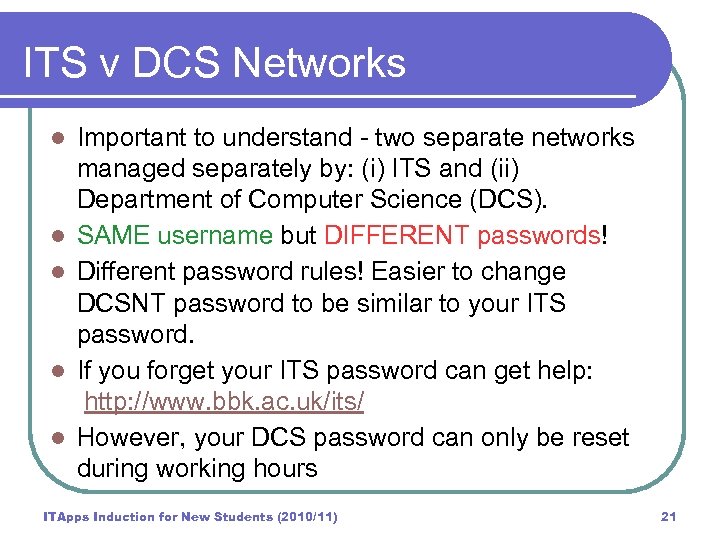 ITS v DCS Networks

- Important to understand - two separate networks managed separately by: (i) ITS and (ii) Department of Computer Science (DCS).
- SAME username but DIFFERENT passwords!
- Different password rules! Easier to change DCSNT password to be similar to your ITS password.
- If you forget your ITS password can get help: http://www.bbk.ac.uk/its/
- However, your DCS password can only be reset during working hours

ITApps Induction for New Students (2010/11)

21